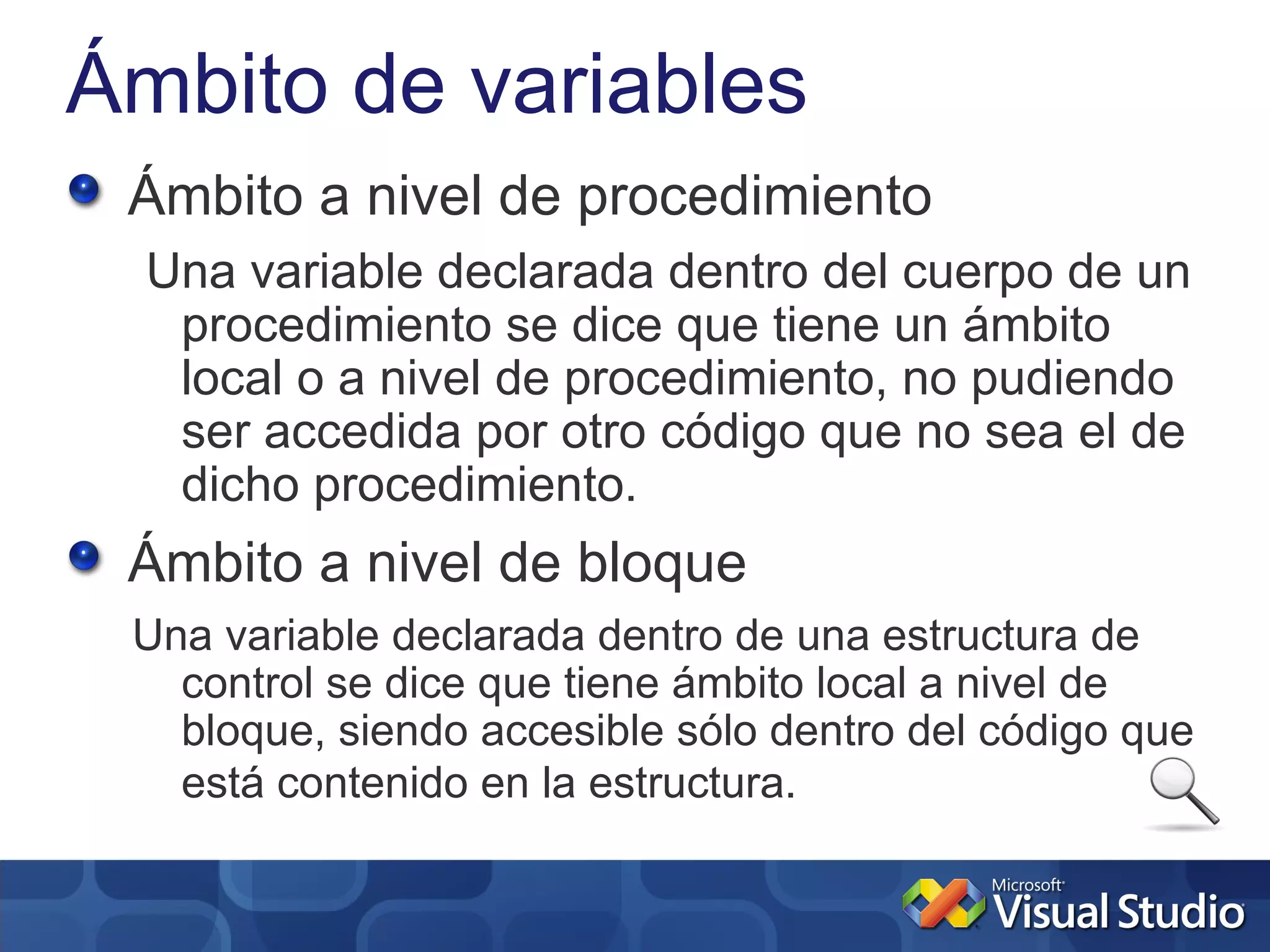 Ámbito de variables

Ámbito a nivel de procedimiento

Una variable declarada dentro del cuerpo de un procedimiento se dice que tiene un ámbito local o a nivel de procedimiento, no pudiendo ser accedida por otro código que no sea el de dicho procedimiento.

Ámbito a nivel de bloque

Una variable declarada dentro de una estructura de control se dice que tiene ámbito local a nivel de bloque, siendo accesible sólo dentro del código que está contenido en la estructura.

Microsoft Visual Studio